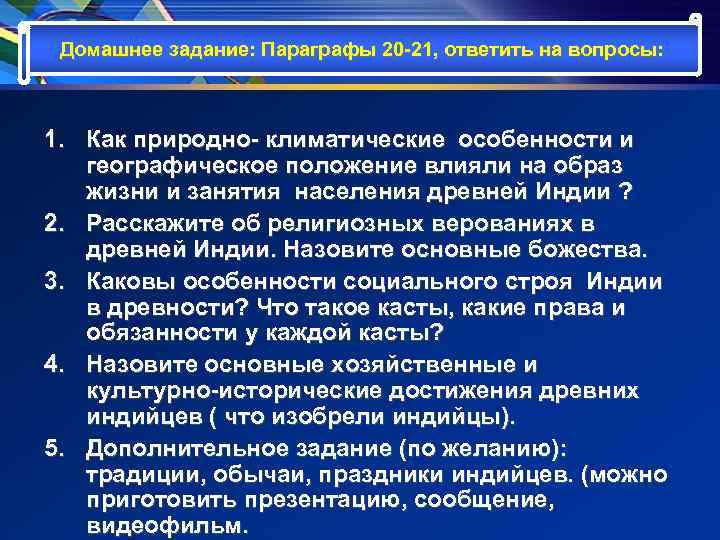 Домашнее задание: Параграфы 20-21, ответить на вопросы:

1. Как природно- климатические особенности и географическое положение влияли на образ жизни и занятия населения древней Индии ?
2. Расскажите об религиозных верованиях в древней Индии. Назовите основные божества.
3. Каковы особенности социального строя Индии в древности? Что такое касты, какие права и обязанности у каждой касты?
4. Назовите основные хозяйственные и культурно-исторические достижения древних индийцев ( что изобрели индийцы).
5. Дополнительное задание (по желанию): традиции, обычаи, праздники индийцев. (можно приготовить презентацию, сообщение, видеофильм.